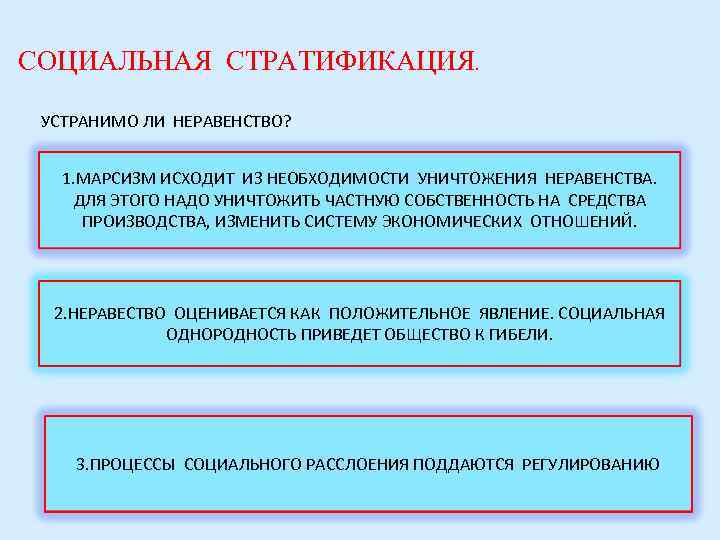 СОЦИАЛЬНАЯ СТРАТИФИКАЦИЯ.

УСТРАНИМО ЛИ НЕРАВЕНСТВО?

1.МАРСИЗМ ИСХОДИТ ИЗ НЕОБХОДИМОСТИ УНИЧТОЖЕНИЯ НЕРАВЕНСТВА. ДЛЯ ЭТОГО НАДО УНИЧТОЖИТЬ ЧАСТНУЮ СОБСТВЕННОСТЬ НА СРЕДСТВА ПРОИЗВОДСТВА, ИЗМЕНИТЬ СИСТЕМУ ЭКОНОМИЧЕСКИХ ОТНОШЕНИЙ.

2.НЕРАВЕСТВО ОЦЕНИВАЕТСЯ КАК ПОЛОЖИТЕЛЬНОЕ ЯВЛЕНИЕ. СОЦИАЛЬНАЯ ОДНОРОДНОСТЬ ПРИВЕДЕТ ОБЩЕСТВО К ГИБЕЛИ.

3.ПРОЦЕССЫ СОЦИАЛЬНОГО РАССЛОЕНИЯ ПОДДАЮТСЯ РЕГУЛИРОВАНИЮ